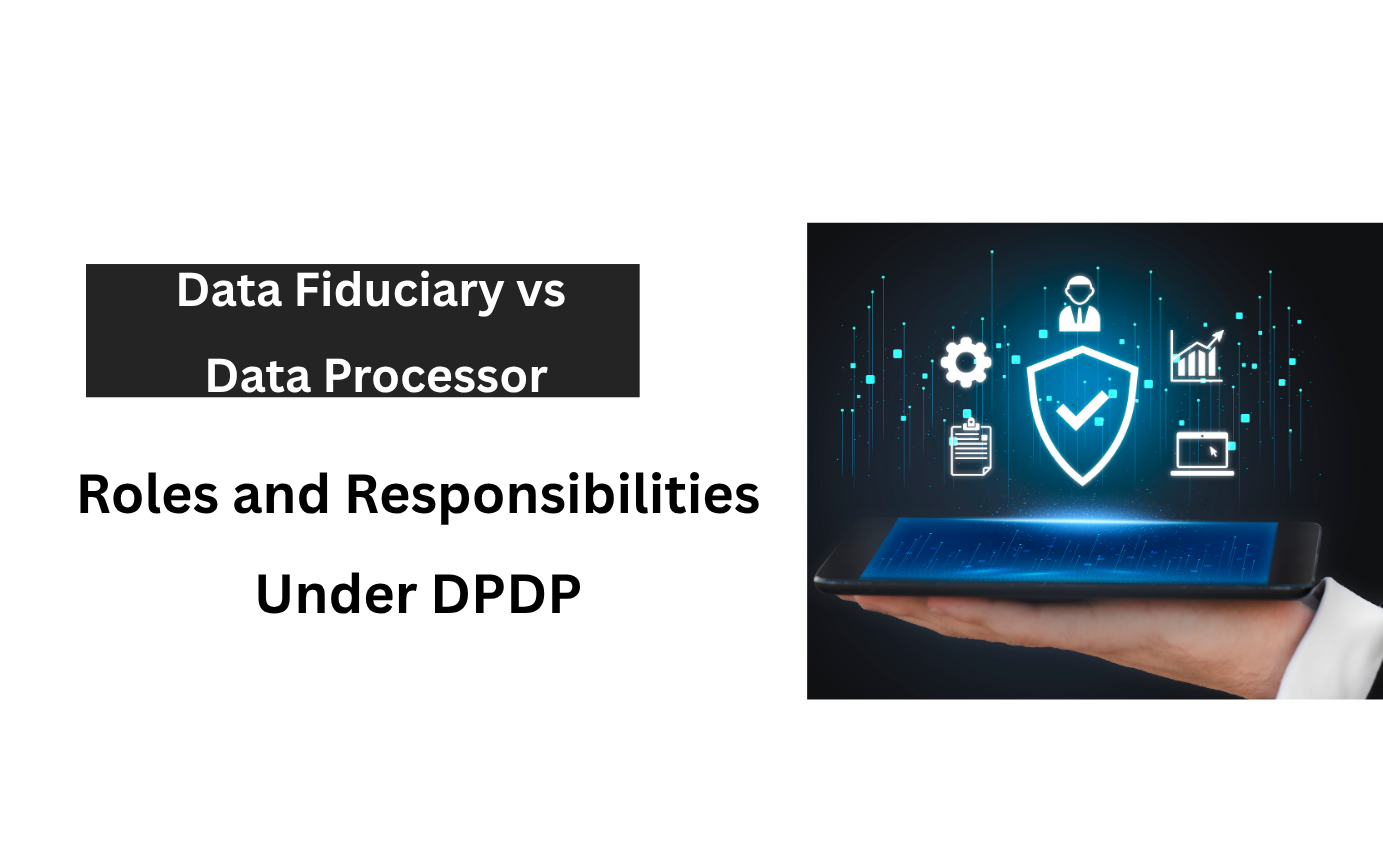 Data Fiduciary vs Data Processor

Roles and Responsibilities Under DPDP